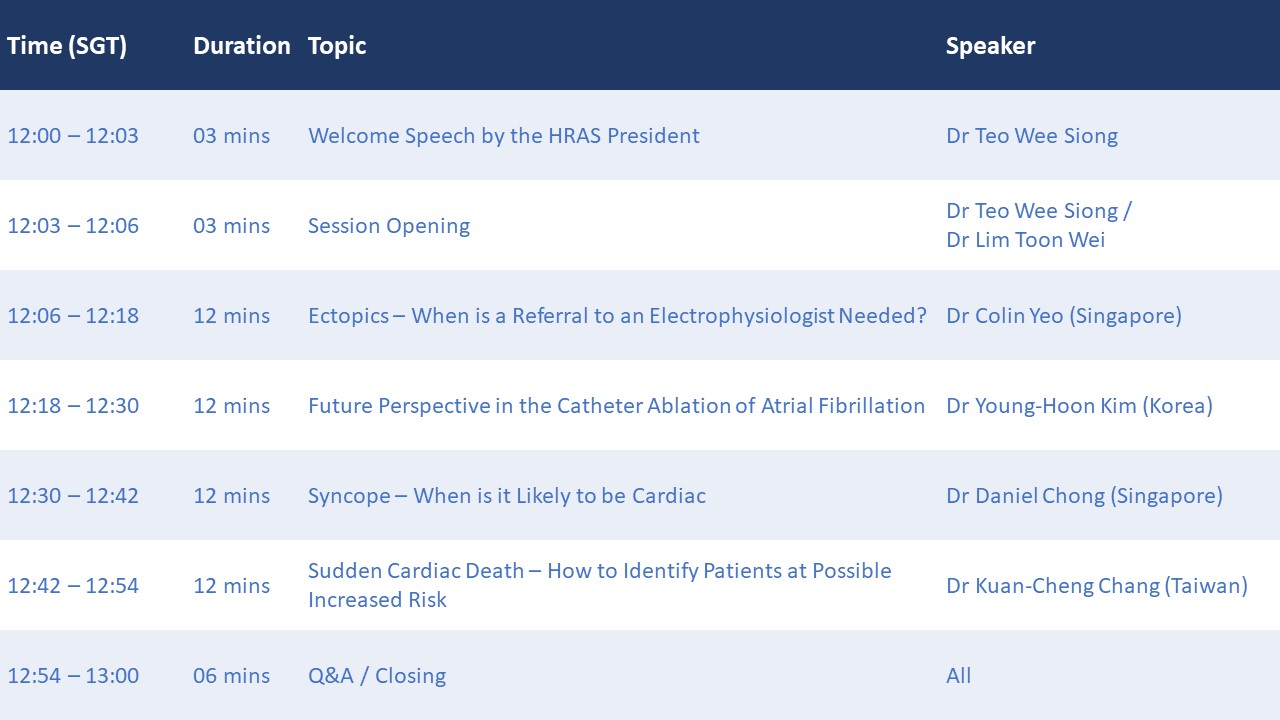 | Time (SGT) | Duration | Topic | Speaker |
|---|---|---|---|
| 12:00 – 12:03 | 03 mins | Welcome Speech by the HRAS President | Dr Teo Wee Siong |
| 12:03 – 12:06 | 03 mins | Session Opening | Dr Teo Wee Siong / Dr Lim Toon Wei |
| 12:06 – 12:18 | 12 mins | Ectopics – When is a Referral to an Electrophysiologist Needed? | Dr Colin Yeo (Singapore) |
| 12:18 – 12:30 | 12 mins | Future Perspective in the Catheter Ablation of Atrial Fibrillation | Dr Young-Hoon Kim (Korea) |
| 12:30 – 12:42 | 12 mins | Syncope – When is it Likely to be Cardiac | Dr Daniel Chong (Singapore) |
| 12:42 – 12:54 | 12 mins | Sudden Cardiac Death – How to Identify Patients at Possible Increased Risk | Dr Kuan-Cheng Chang (Taiwan) |
| 12:54 – 13:00 | 06 mins | Q&A / Closing | All |